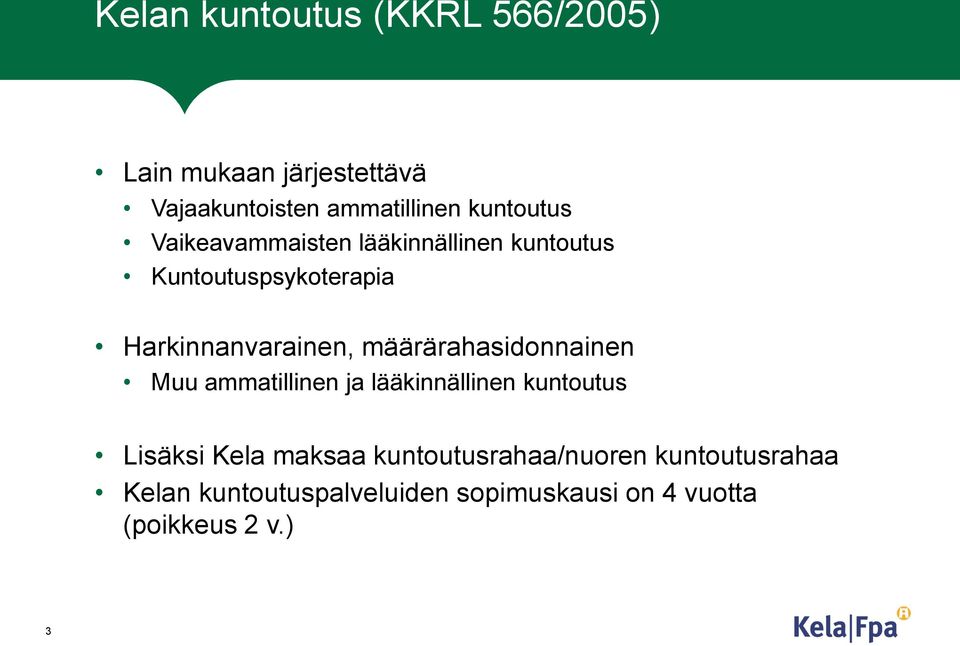 Kelan kuntoutus (KKRL 566/2005)

• Lain mukaan järjestettävä
  • Vajaakuntoisten ammatillinen kuntoutus
  • Vaikeavammaisten lääkinnällinen kuntoutus
  • Kuntoutuspsykoterapia

• Harkinnanvarainen, määrärahasidonnainen
  • Muu ammatillinen ja lääkinnällinen kuntoutus

• Lisäksi Kela maksaa kuntoutusrahaa/nuoren kuntoutusrahaa
• Kelan kuntoutuspalveluiden sopimuskausi on 4 vuotta (poikkeus 2 v.)

3

Kela|Fpa